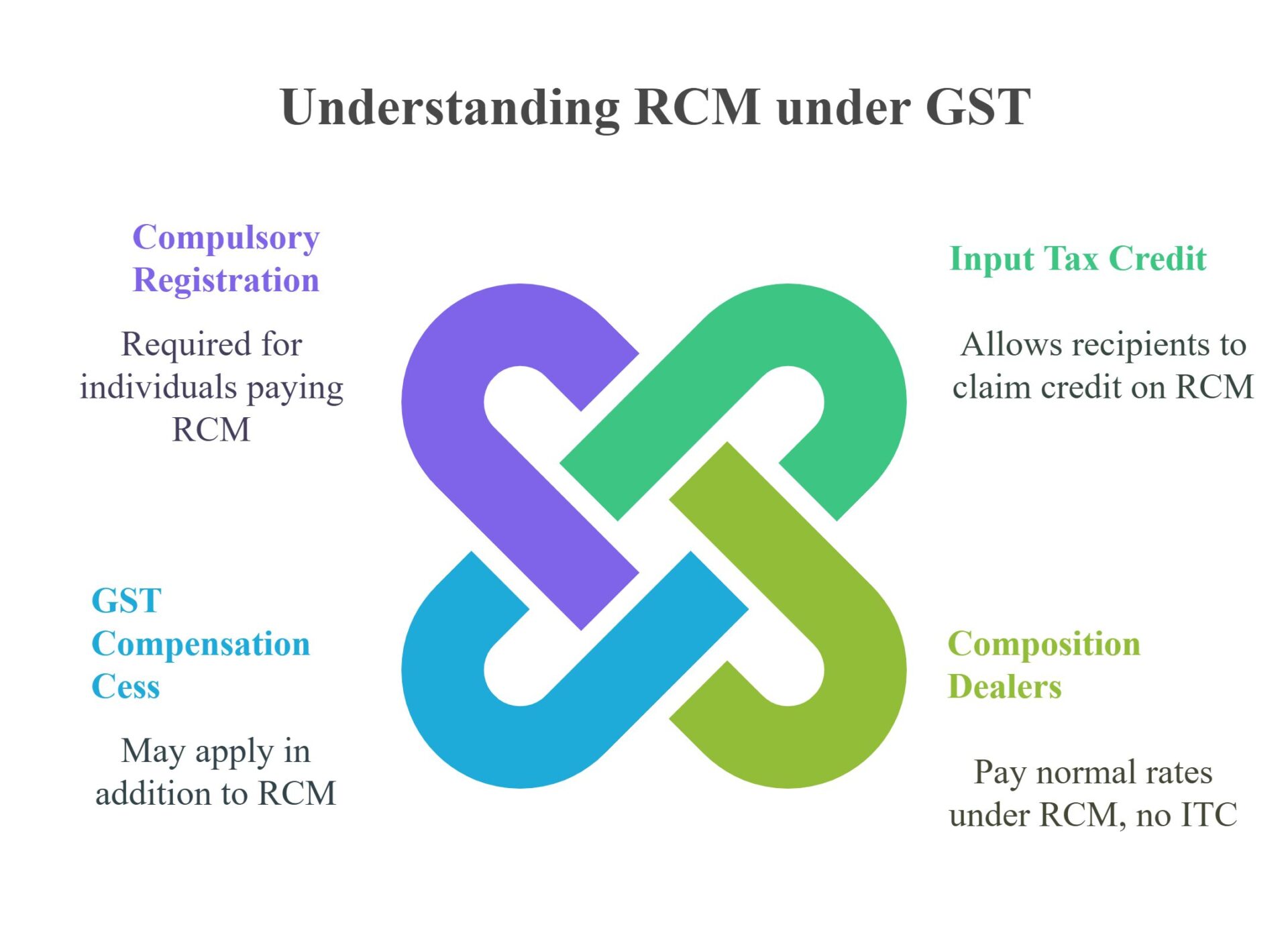 Understanding RCM under GST

Compulsory Registration

Required for individuals paying RCM

Input Tax Credit

Allows recipients to claim credit on RCM

GST Compensation Cess

May apply in addition to RCM

Composition Dealers

Pay normal rates under RCM, no ITC